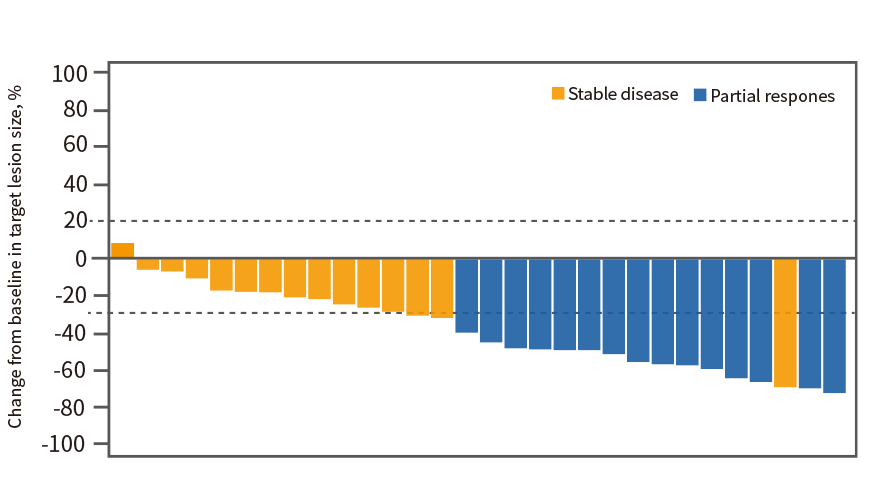 Change from baseline in target lesion size, %

100
80
60
40
20
0
-20
-40
-60
-80
-100

Stable disease
Partial respones